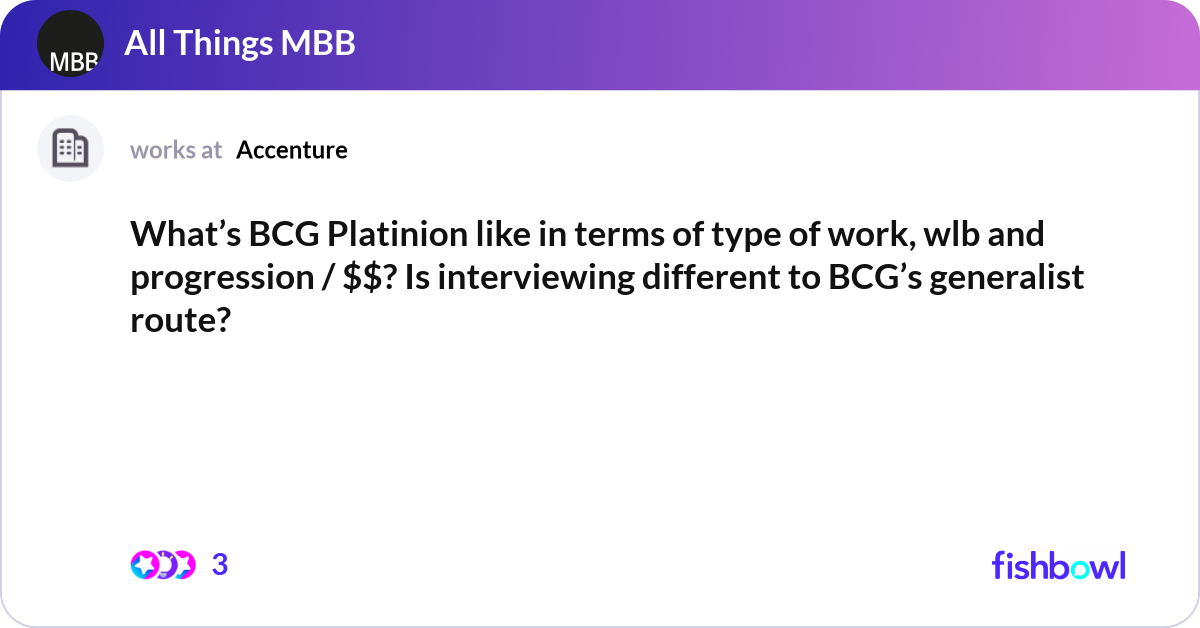 MBB

All Things MBB

works at Accenture

What’s BCG Platinion like in terms of type of work, wlb and progression / \$\$? Is interviewing different to BCG’s generalist route?

3

fishbowl